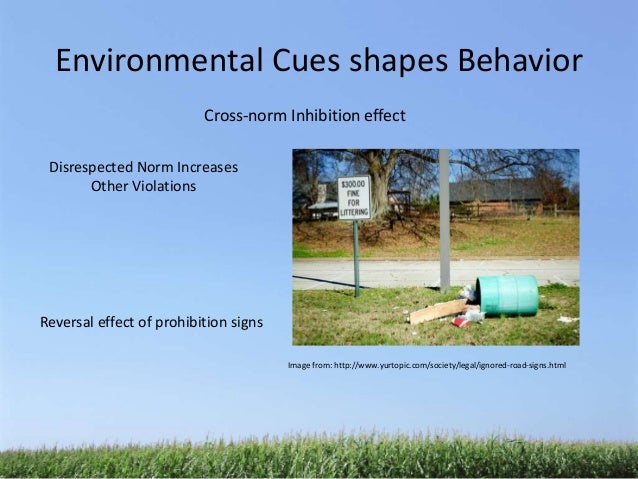 Environmental Cues shapes Behavior

Cross-norm Inhibition effect

Disrespected Norm Increases Other Violations

$300.00 FINE FOR LITTERING

Reversal effect of prohibition signs

Image from: http://www.yurtopic.com/society/legal/ignored-road-signs.html